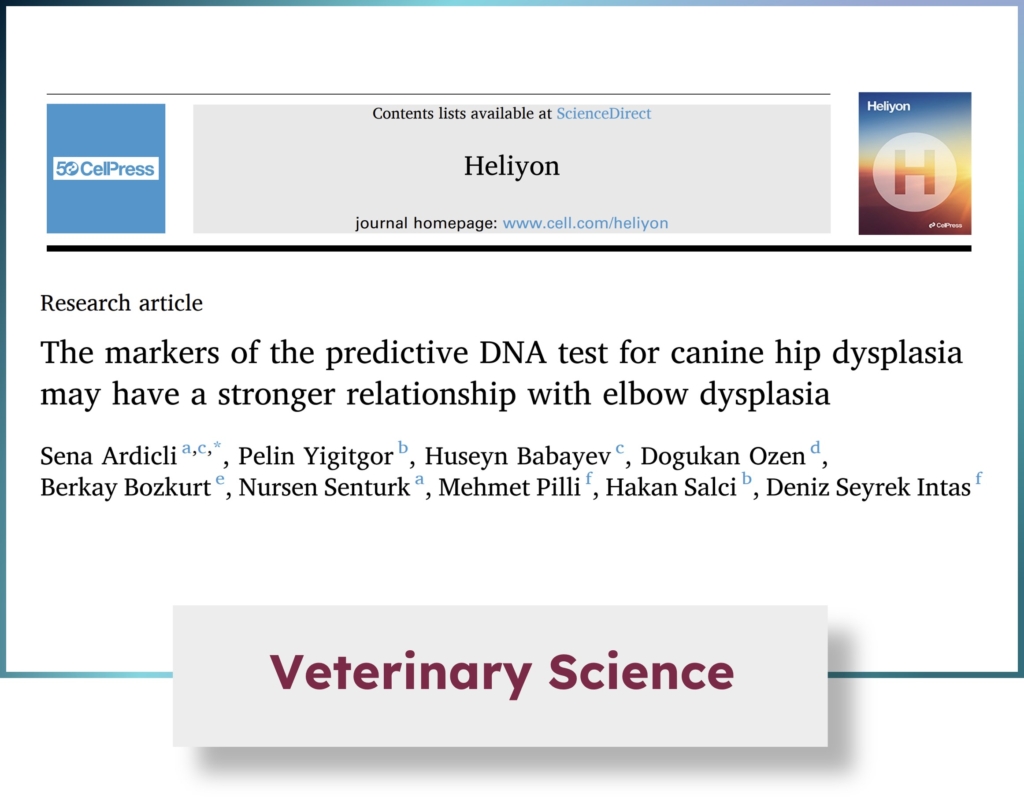 50 CellPress

Contents lists available at ScienceDirect

Heliyon

journal homepage: www.cell.com/heliyon

Heliyon

H

CellPress

Research article

The markers of the predictive DNA test for canine hip dysplasia may have a stronger relationship with elbow dysplasia

Sena Ardicli $^{a,c,*}$, Pelin Yigitgor $^{b}$, Huseyn Babayev $^{c}$, Dogukan Ozen $^{d}$, Berkay Bozkurt $^{e}$, Nursen Senturk $^{a}$, Mehmet Pilli $^{f}$, Hakan Salci $^{b}$, Deniz Seyrek Intas $^{f}$

Veterinary Science